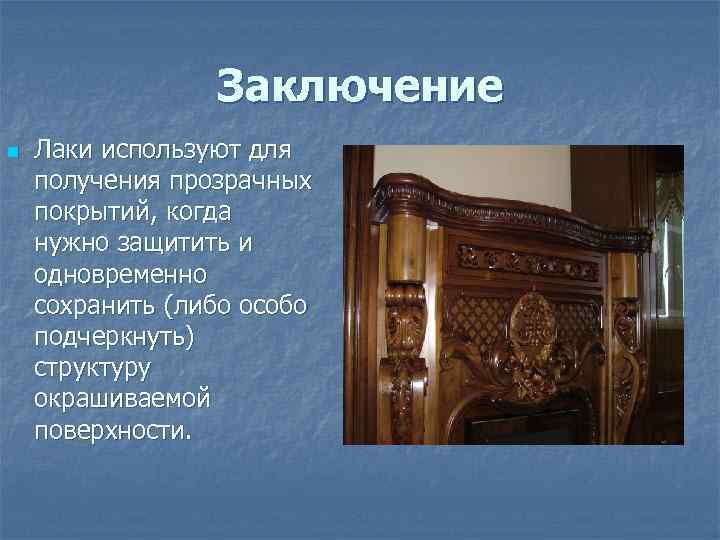 Заключение

Лаки используют для получения прозрачных покрытий, когда нужно защитить и одновременно сохранить (либо особо подчеркнуть) структуру окрашиваемой поверхности.